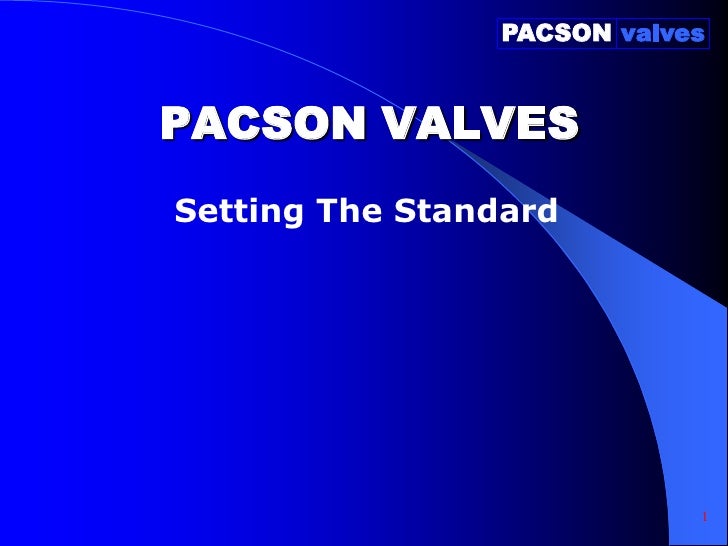 PACSON valves

PACSON VALVES

Setting The Standard

1